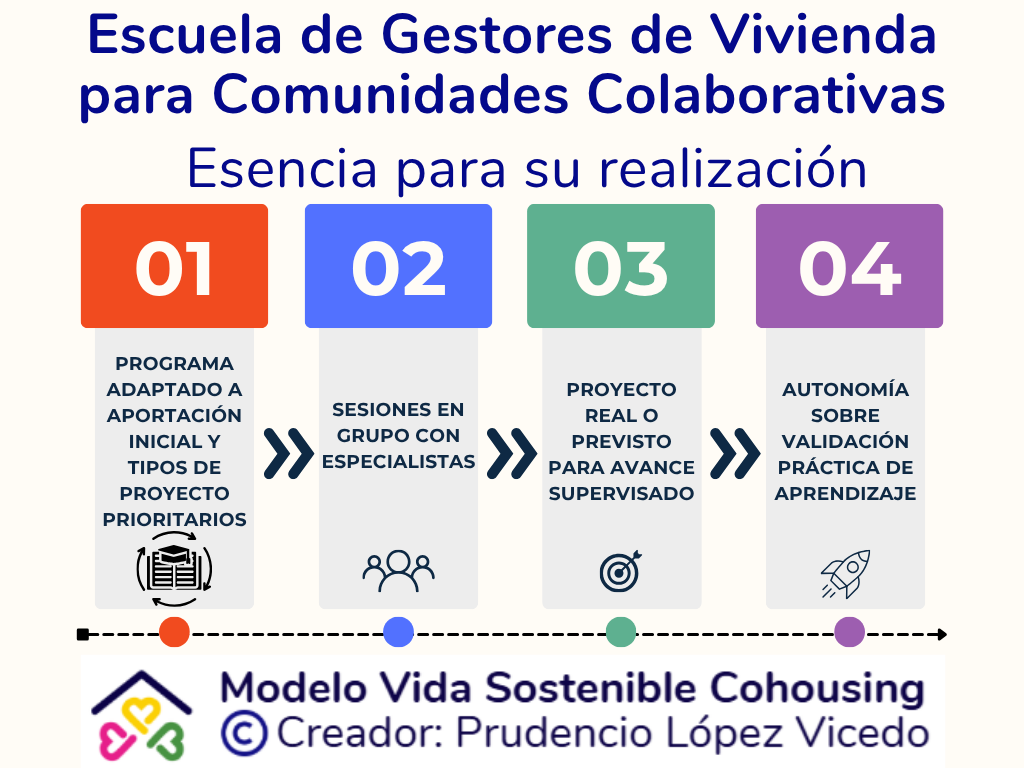 Escuela de Gestores de Vivienda para Comunidades Colaborativas

Esencia para su realización

01

PROGRAMA ADAPTADO A APORTACIÓN INICIAL Y TIPOS DE PROYECTO PRIORITARIOS

02

SESIONES EN GRUPO CON ESPECIALISTAS

03

PROYECTO REAL O PREVISTO PARA AVANCE SUPERVISADO

04

AUTONOMÍA SOBRE VALIDACIÓN PRÁCTICA DE APRENDIZAJE

Modelo Vida Sostenible Cohousing
© Creador: Prudencio López Vicedo